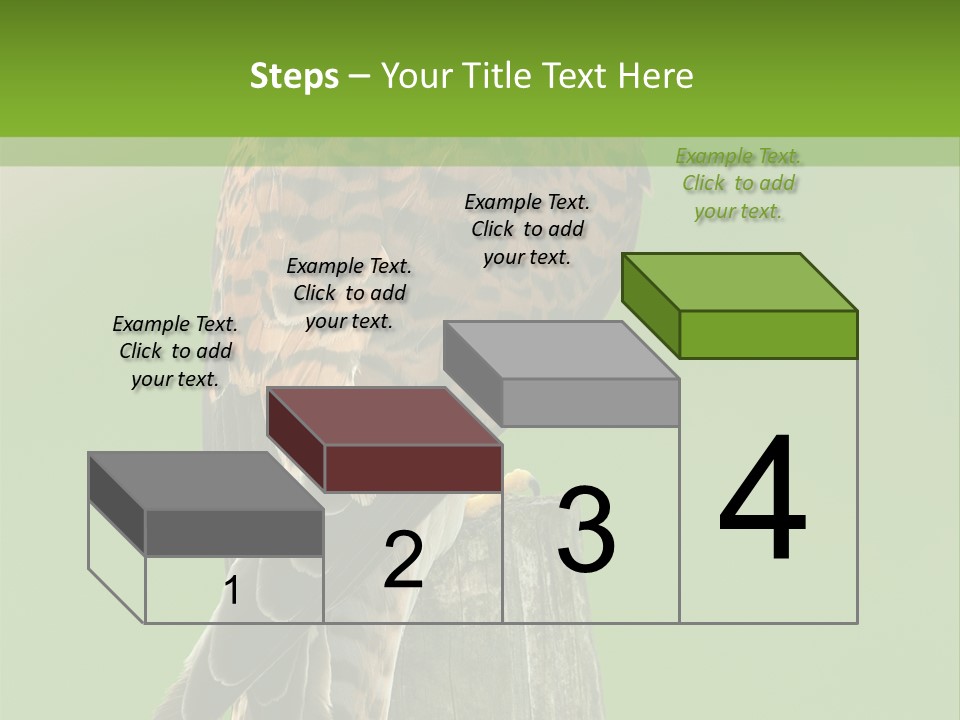 Steps – Your Title Text Here

Example Text. Click to add your text.

Example Text. Click to add your text.

Example Text. Click to add your text.

Example Text. Click to add your text.

1

2

3

4